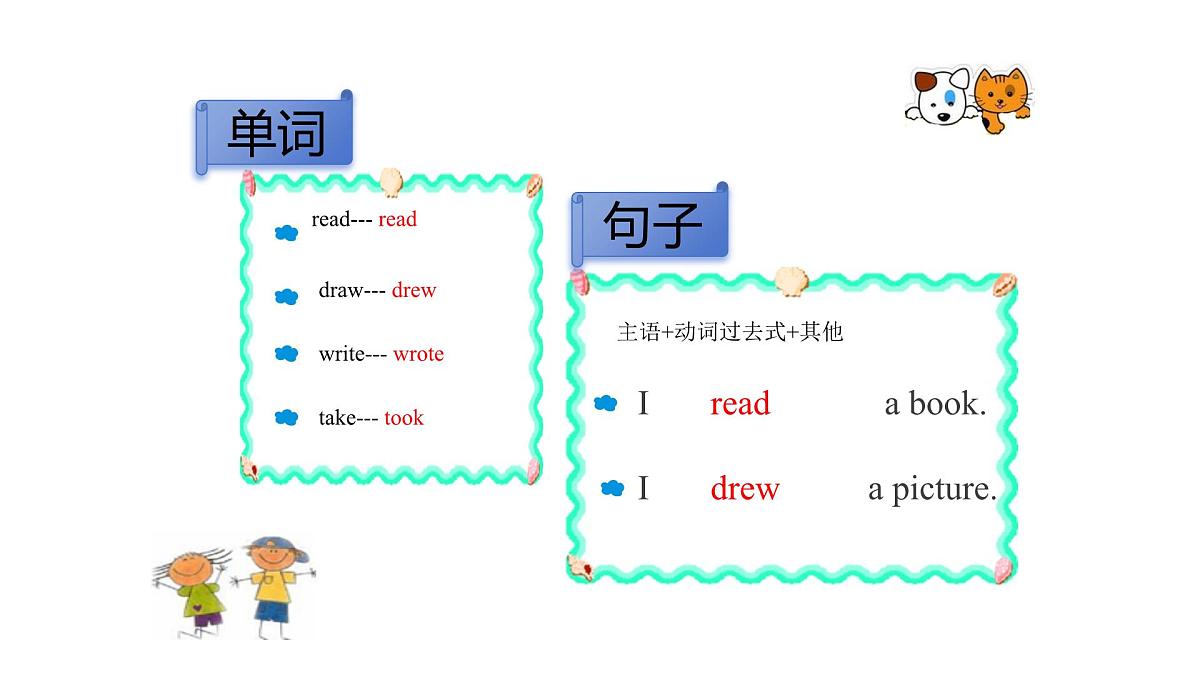 单词

read--- read

draw--- drew

write--- wrote

take--- took

句子

主语+动词过去式+其他

I read a book.

I drew a picture.